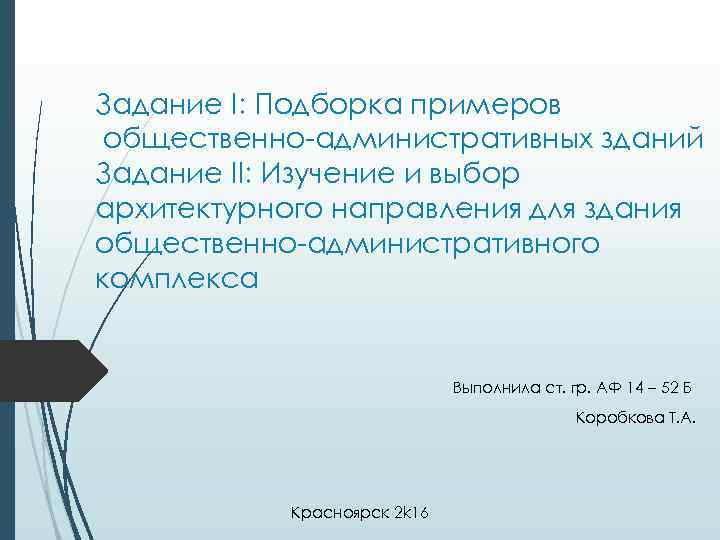 Задание I: Подборка примеров общественно-административных зданий
Задание II: Изучение и выбор архитектурного направления для здания общественно-административного комплекса

Выполнила ст. гр. АФ 14 – 52 Б

Коробкова Т.А.

Красноярск 2k16